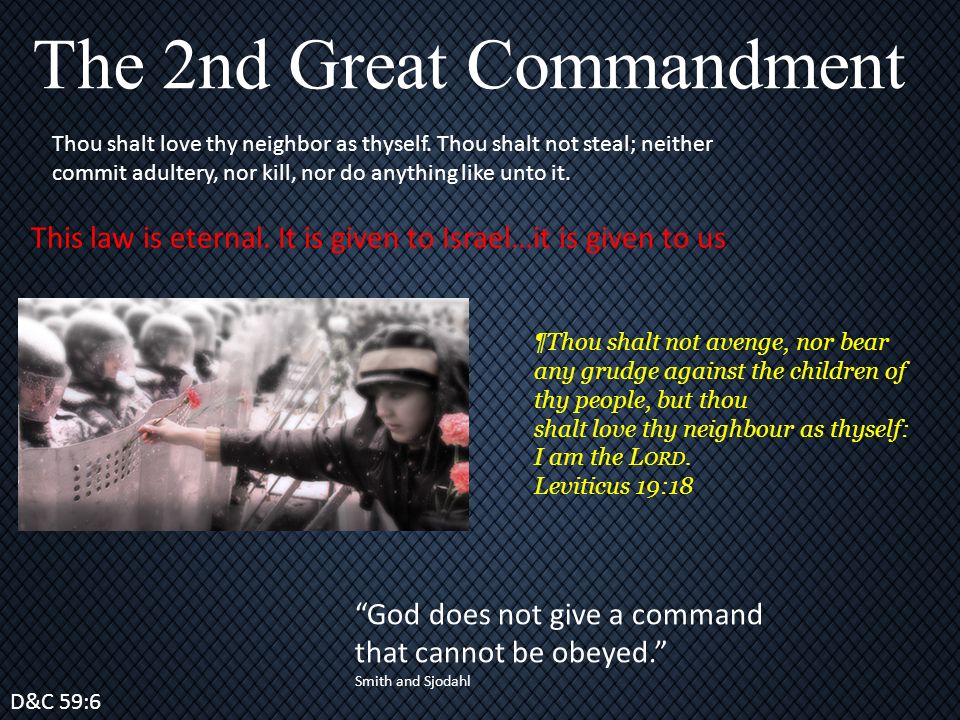 The 2nd Great Commandment

Thou shalt love thy neighbor as thyself. Thou shalt not steal; neither commit adultery, nor kill, nor do anything like unto it.

This law is eternal. It is given to Israel…it is given to us

¶Thou shalt not avenge, nor bear any grudge against the children of thy people, but thou shalt love thy neighbour as thyself: I am the LORD.
Leviticus 19:18

“God does not give a command that cannot be obeyed.”
Smith and Sjodahl

D&C 59:6